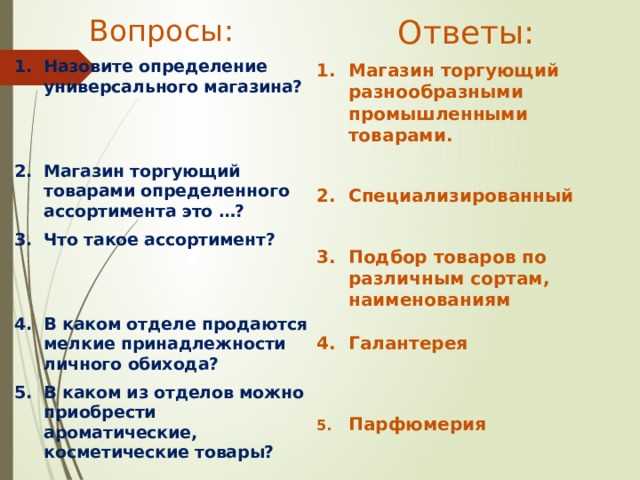 Вопросы:

1. Назовите определение универсального магазина?

2. Магазин торгующий товарами определенного ассортимента это …?

3. Что такое ассортимент?

4. В каком отделе продаются мелкие принадлежности личного обихода?

5. В каком из отделов можно приобрести ароматические, косметические товары?

Ответы:

1. Магазин торгующий разнообразными промышленными товарами.

2. Специализированный

3. Подбор товаров по различным сортам, наименованиям

4. Галантерея

5. Парфюмерия